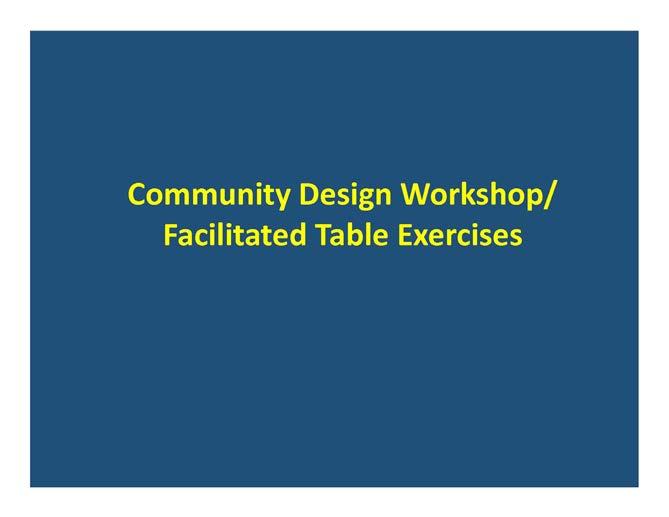 Community Design Workshop/
Facilitated Table Exercises